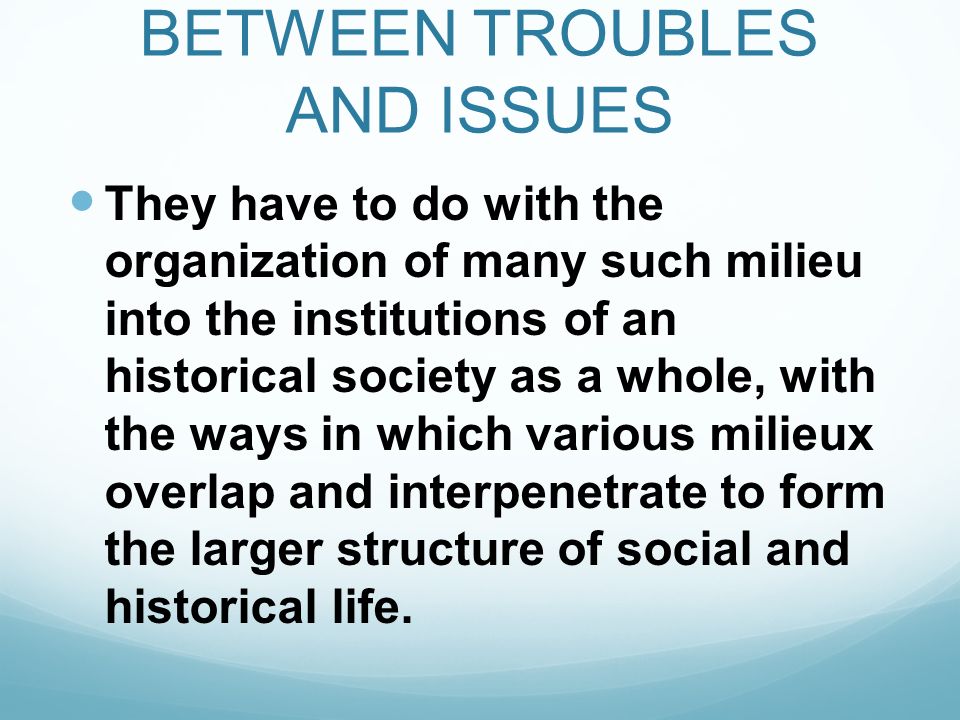 BETWEEN TROUBLES AND ISSUES

They have to do with the organization of many such milieu into the institutions of an historical society as a whole, with the ways in which various milieux overlap and interpenetrate to form the larger structure of social and historical life.